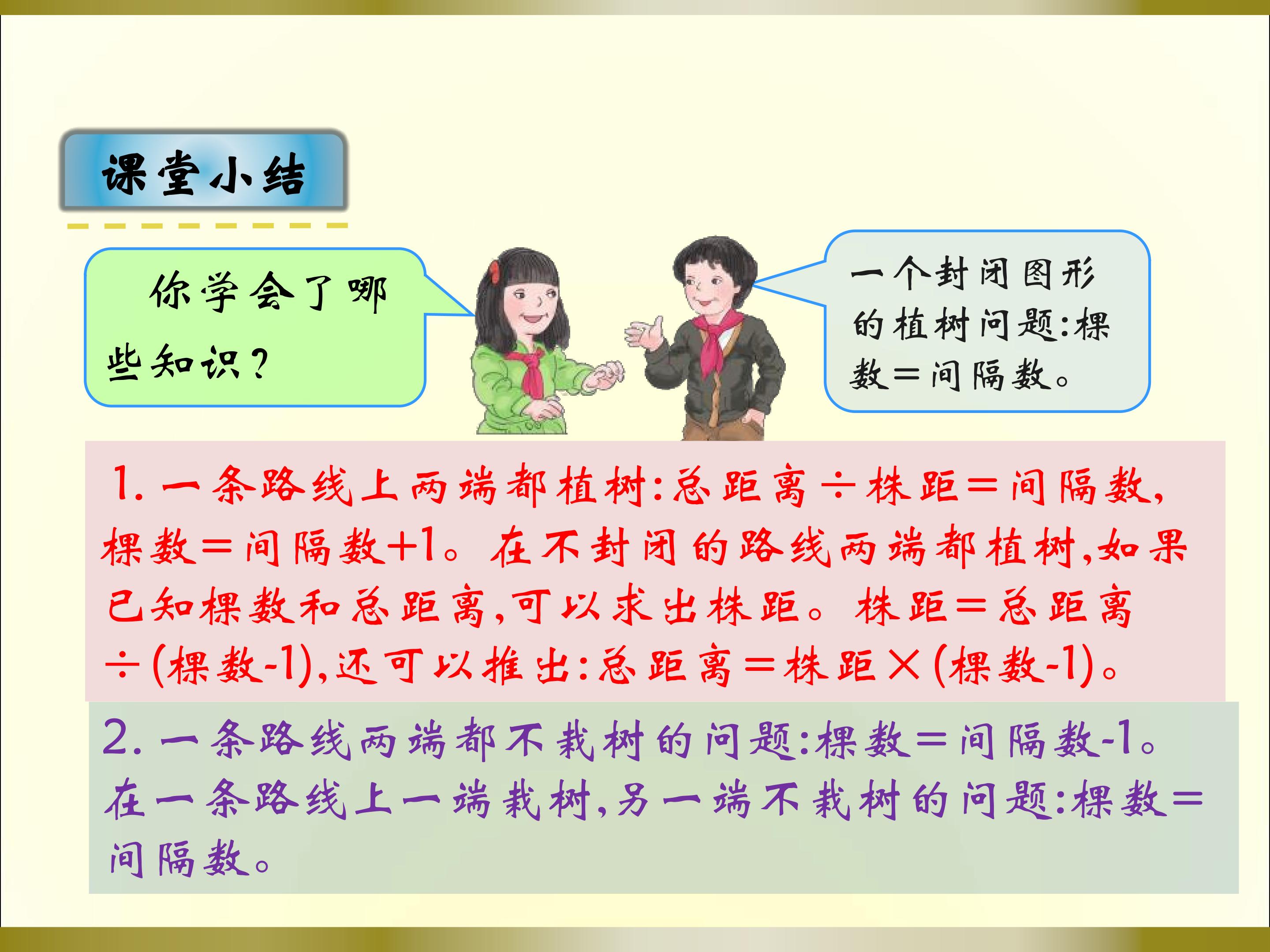 课堂小结

你学会了哪些知识?

一个封闭图形的植树问题:棵数=间隔数。

1.一条路线上两端都植树:总距离÷株距=间隔数,棵数=间隔数+1。在不封闭的路线两端都植树,如果已知棵数和总距离,可以求出株距。株距=总距离÷(棵数-1),还可以推出:总距离=株距×(棵数-1)。

2.一条路线两端都不栽树的问题:棵数=间隔数-1。在一条路线上一端栽树,另一端不栽树的问题:棵数=间隔数。